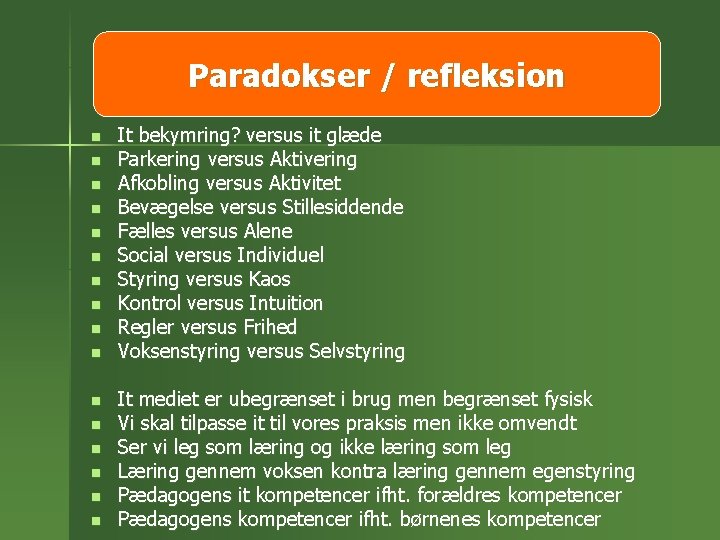 Paradokser / refleksion

- It bekymring? versus it glæde
- Parkering versus Aktivering
- Afkobling versus Aktivitet
- Bevægelse versus Stillesiddende
- Fælles versus Alene
- Social versus Individuel
- Styring versus Kaos
- Kontrol versus Intuition
- Regler versus Frihed
- Voksenstyring versus Selvstyring

- It mediet er ubegrænset i brug men begrænset fysisk
- Vi skal tilpasse it til vores praksis men ikke omvendt
- Ser vi leg som læring og ikke læring som leg
- Læring gennem voksen kontra læring gennem egenstyring
- Pædagogens it kompetencer ifht. forældres kompetencer
- Pædagogens kompetencer ifht. børnenes kompetencer